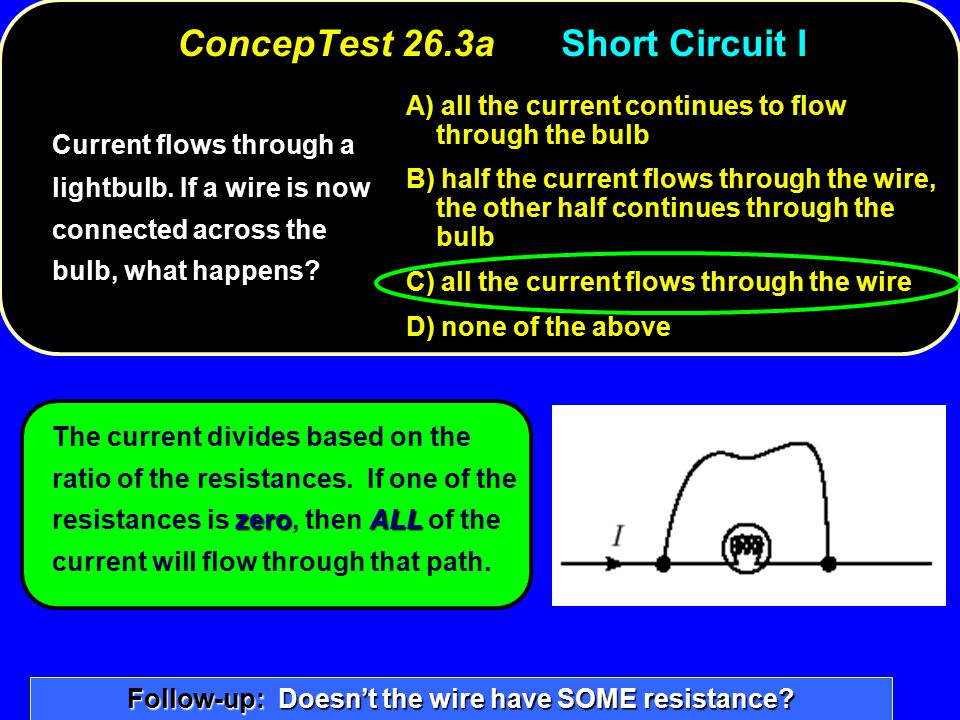 ConcepTest 26.3a Short Circuit I

Current flows through a lightbulb. If a wire is now connected across the bulb, what happens?

A) all the current continues to flow through the bulb

B) half the current flows through the wire, the other half continues through the bulb

C) all the current flows through the wire

D) none of the above

The current divides based on the ratio of the resistances. If one of the resistances is zero, then ALL of the current will flow through that path.

$I$

Follow-up: Doesn't the wire have SOME resistance?